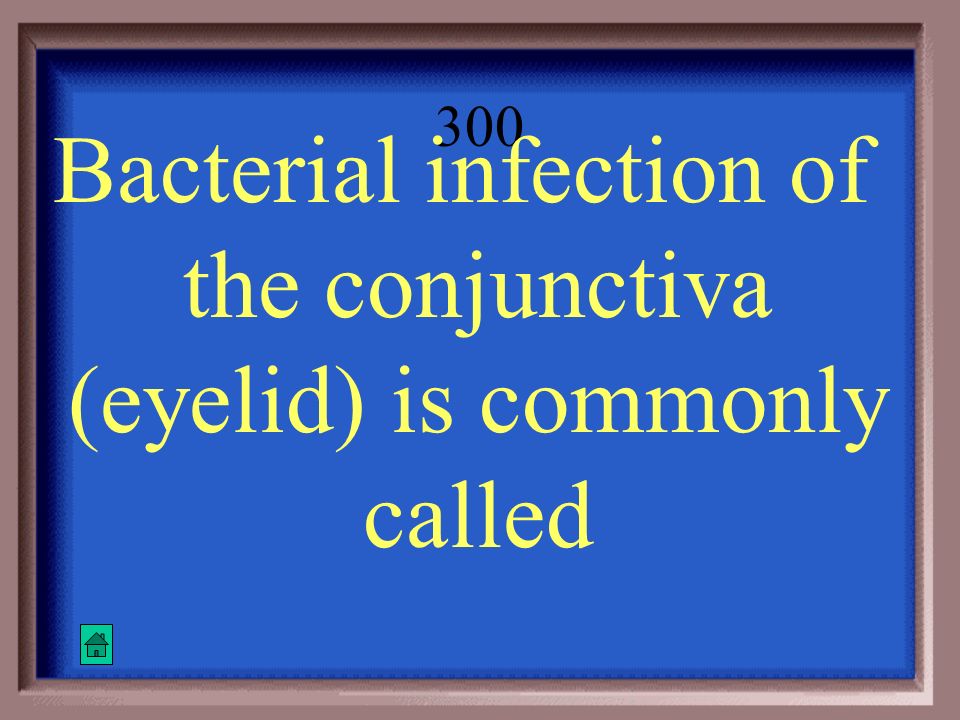 300

Bacterial infection of the conjunctiva (eyelid) is commonly called